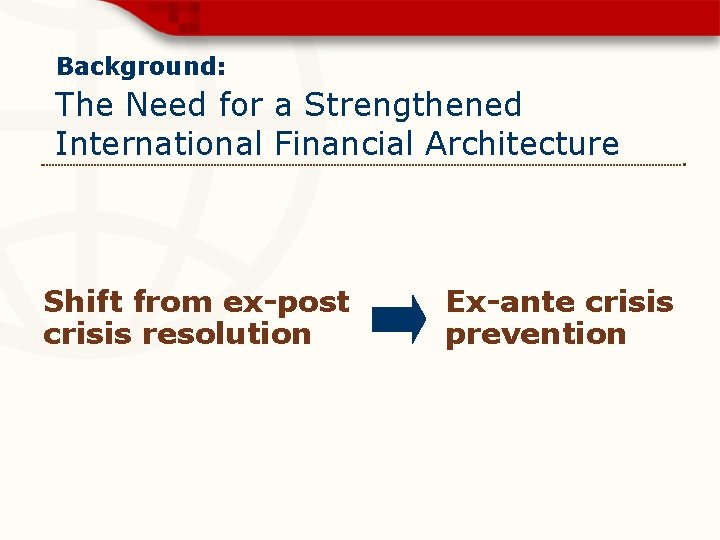 Background:
The Need for a Strengthened International Financial Architecture

Shift from ex-post crisis resolution

Ex-ante crisis prevention